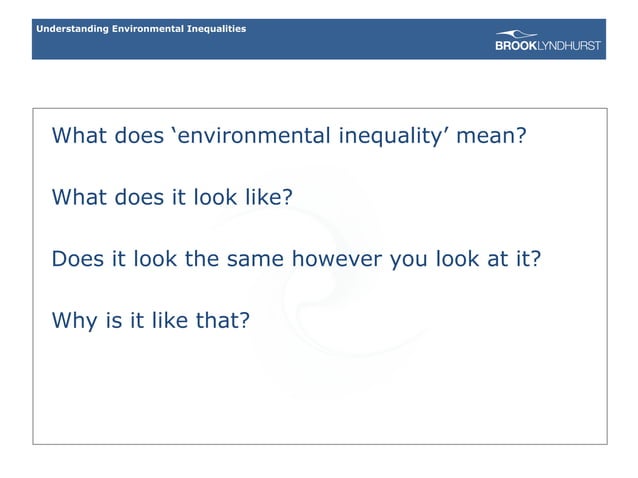 Understanding Environmental Inequalities

BROOKLYNDHURST

What does ‘environmental inequality’ mean?

What does it look like?

Does it look the same however you look at it?

Why is it like that?